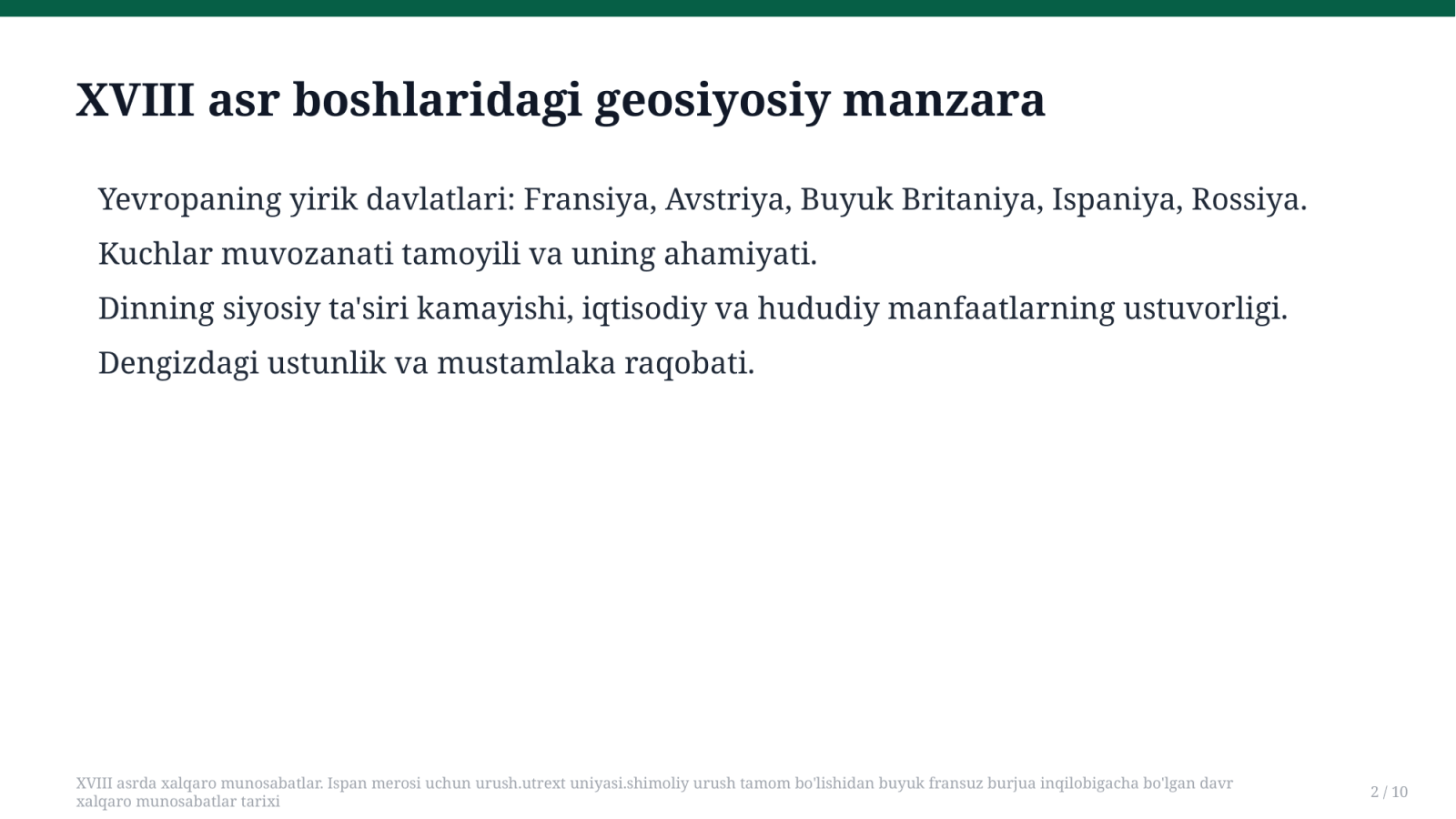 XVIII asr boshlaridagi geosiyosiy manzara

Yevropaning yirik davlatlari: Fransiya, Avstriya, Buyuk Britaniya, Ispaniya, Rossiya.

Kuchlar muvozanati tamoyili va uning ahamiyati.

Dinning siyosiy ta'siri kamayishi, iqtisodiy va hududiy manfaatlarning ustuvorligi.

Dengizdagi ustunlik va mustamlaka raqobati.

XVIII asrda xalqaro munosabatlar. Ispan merosi uchun urush.utrext uniyasi.shimoliy urush tamom bo'lishidan buyuk fransuz burjua inqilobigacha bo'lgan davr xalqaro munosabatlar tarixi

2 / 10